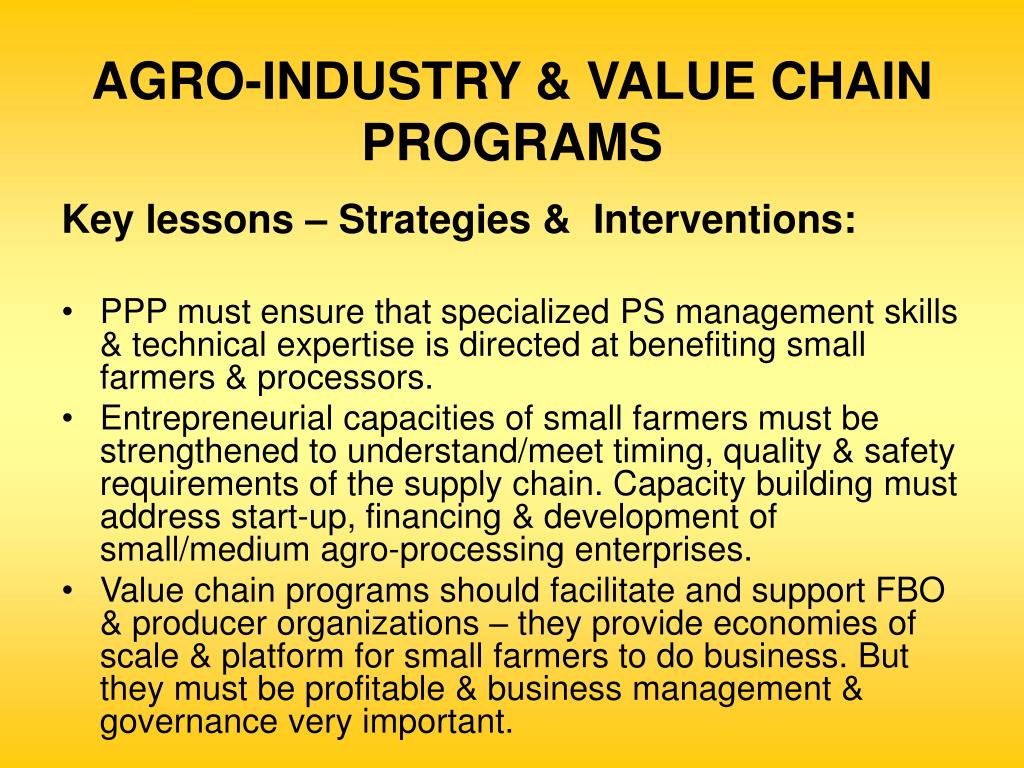 AGRO-INDUSTRY & VALUE CHAIN PROGRAMS

Key lessons – Strategies & Interventions:

• PPP must ensure that specialized PS management skills & technical expertise is directed at benefiting small farmers & processors.
• Entrepreneurial capacities of small farmers must be strengthened to understand/meet timing, quality & safety requirements of the supply chain. Capacity building must address start-up, financing & development of small/medium agro-processing enterprises.
• Value chain programs should facilitate and support FBO & producer organizations – they provide economies of scale & platform for small farmers to do business. But they must be profitable & business management & governance very important.